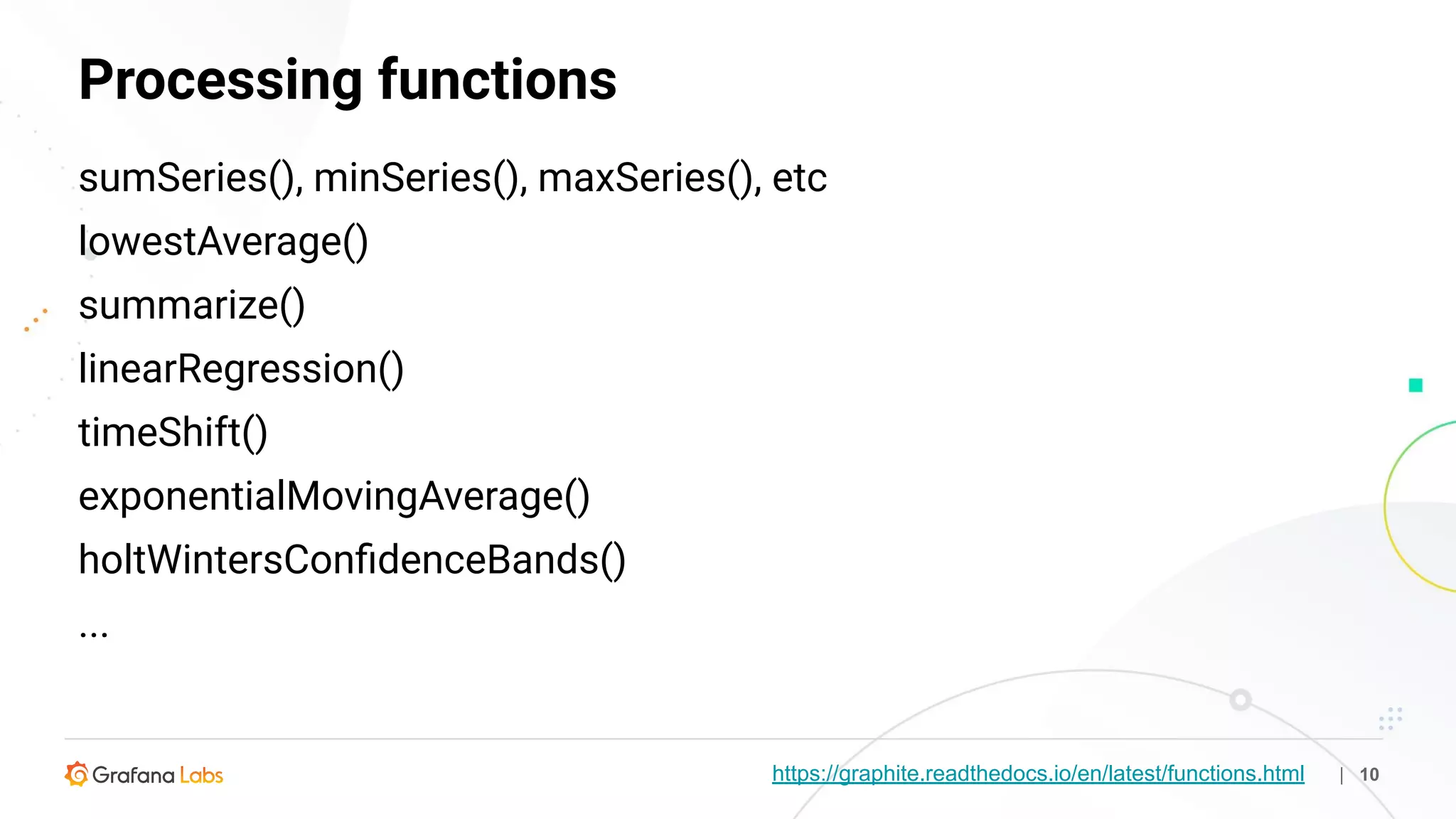 Processing functions

sumSeries(), minSeries(), maxSeries(), etc

lowestAverage()

summarize()

linearRegression()

timeShift()

exponentialMovingAverage()

holtWintersConfidenceBands()

...

Grafana Labs

https://graphite.readthedocs.io/en/latest/functions.html | 10